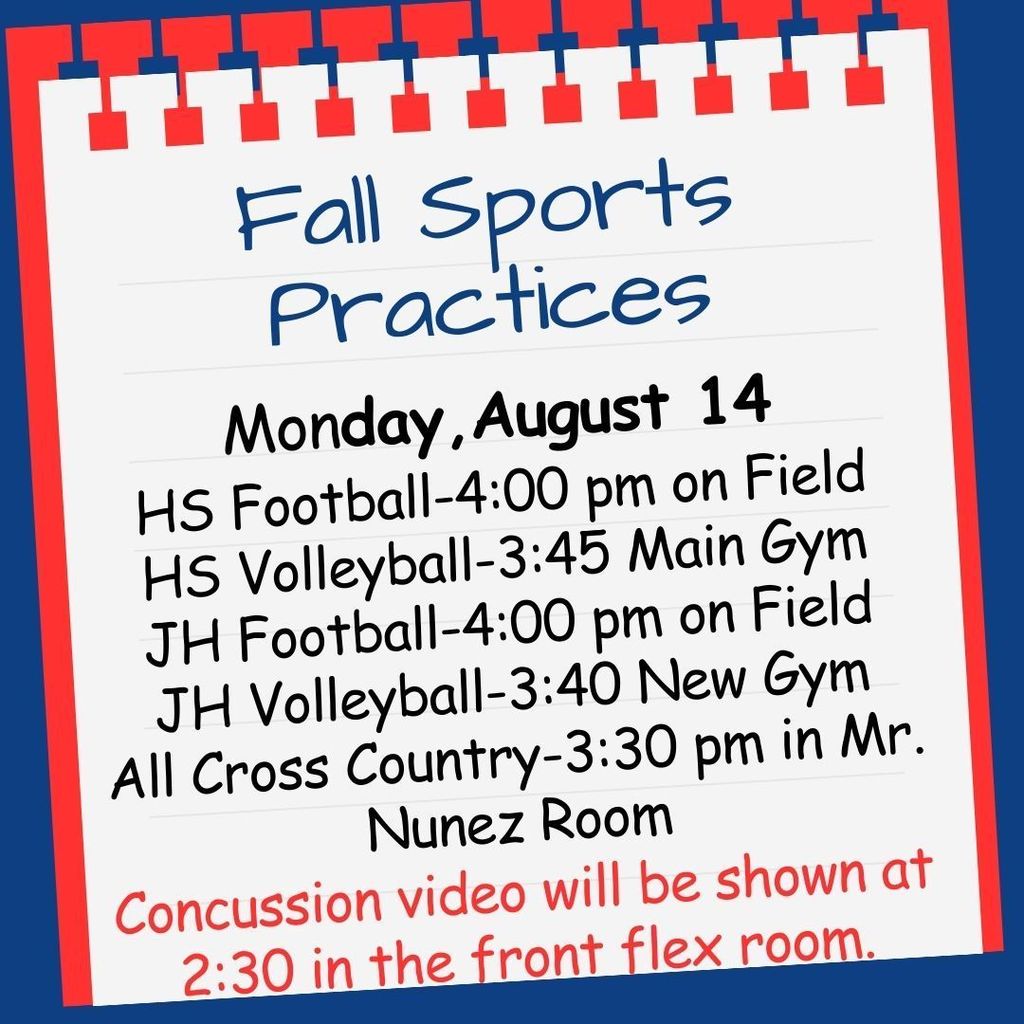 Fall Sports Practices

Monday, August 14

HS Football-4:00 pm on Field
HS Volleyball-3:45 Main Gym
JH Football-4:00 pm on Field
JH Volleyball-3:40 New Gym
All Cross Country-3:30 pm in Mr. Nunez Room

Concussion video will be shown at 2:30 in the front flex room.